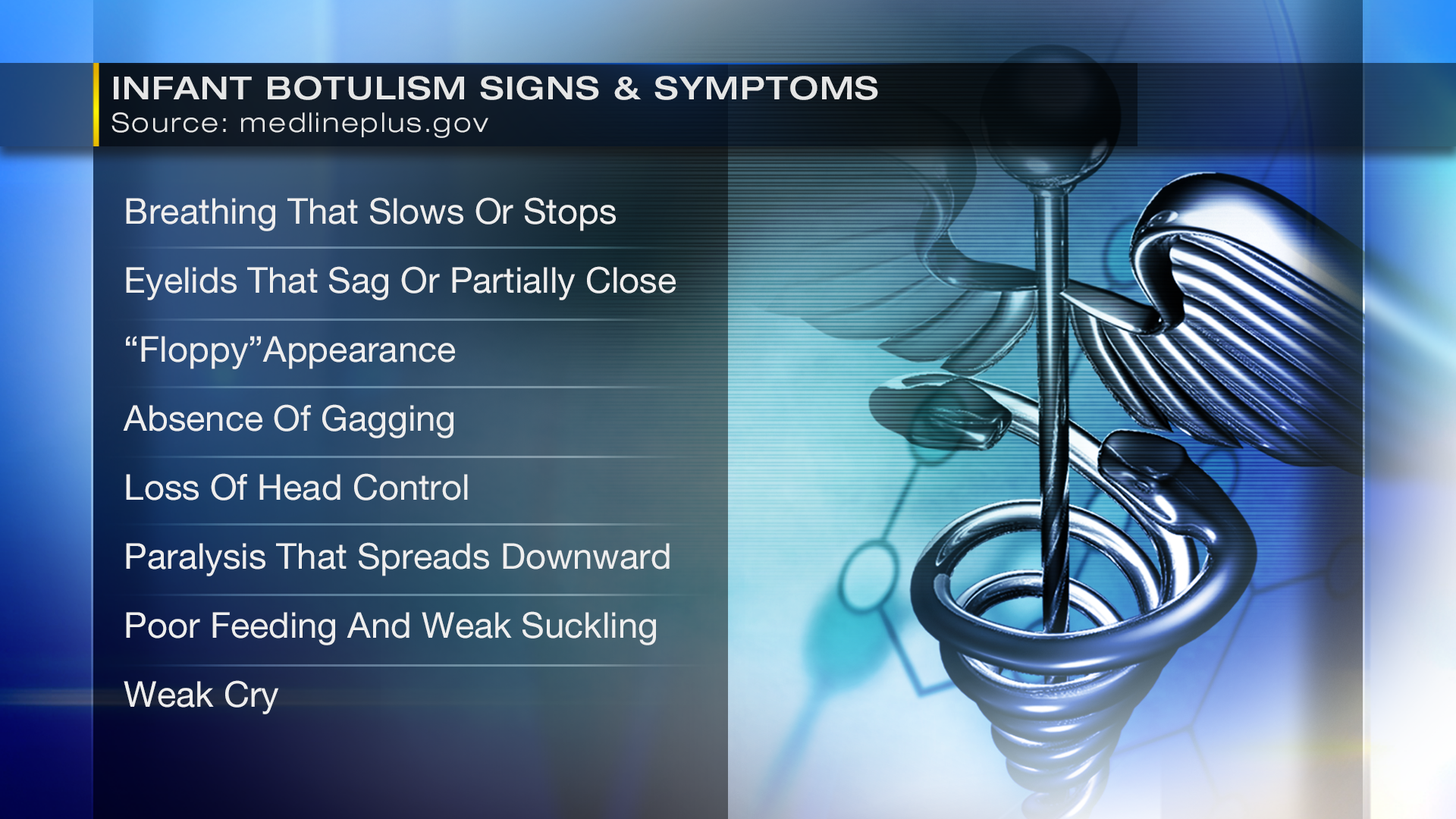 INFANT BOTULISM SIGNS & SYMPTOMS
Source: medlineplus.gov

Breathing That Slows Or Stops

Eyelids That Sag Or Partially Close

“Floppy”Appearance

Absence Of Gagging

Loss Of Head Control

Paralysis That Spreads Downward

Poor Feeding And Weak Suckling

Weak Cry